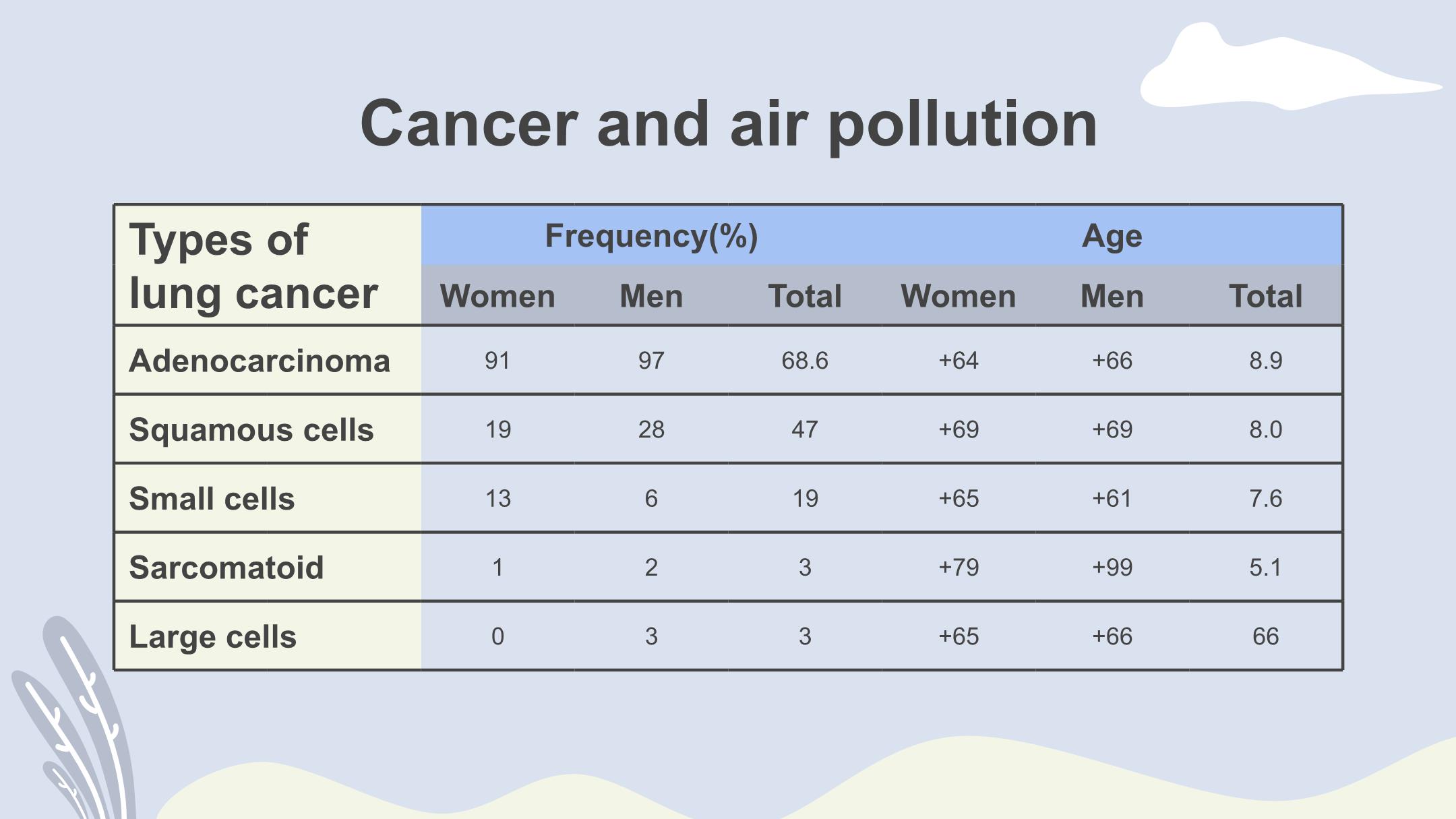 Cancer and air pollution

| Types of lung cancer | Frequency(%) | | | Age | | |
|---|---|---|---|---|---|---|
| | Women | Men | Total | Women | Men | Total |
| Adenocarcinoma | 91 | 97 | 68.6 | +64 | +66 | 8.9 |
| Squamous cells | 19 | 28 | 47 | +69 | +69 | 8.0 |
| Small cells | 13 | 6 | 19 | +65 | +61 | 7.6 |
| Sarcomatoid | 1 | 2 | 3 | +79 | +99 | 5.1 |
| Large cells | 0 | 3 | 3 | +65 | +66 | 66 |